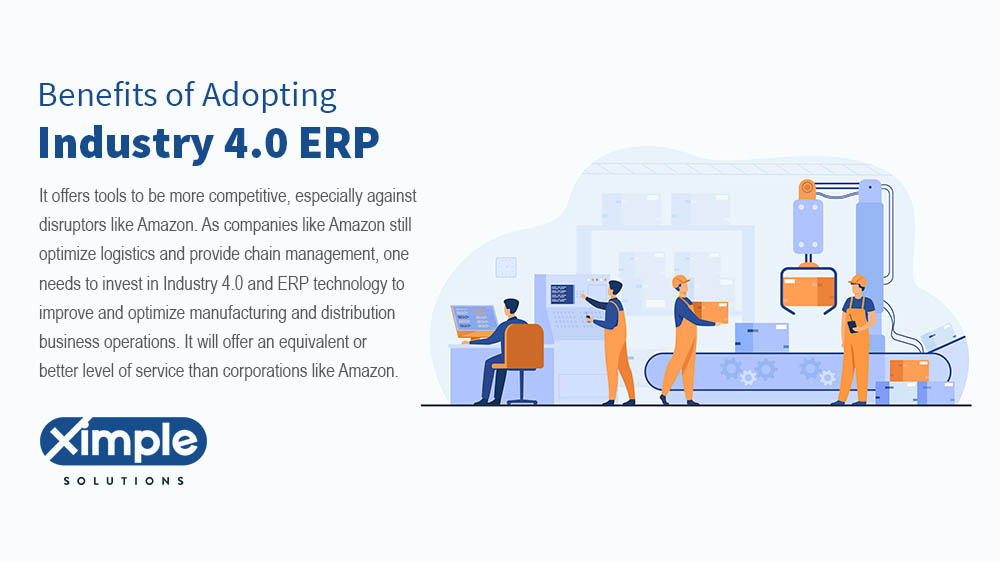 Benefits of Adopting
Industry 4.0 ERP

It offers tools to be more competitive, especially against disruptors like Amazon. As companies like Amazon still optimize logistics and provide chain management, one needs to invest in Industry 4.0 and ERP technology to improve and optimize manufacturing and distribution business operations. It will offer an equivalent or better level of service than corporations like Amazon.

Ximple
SOLUTIONS